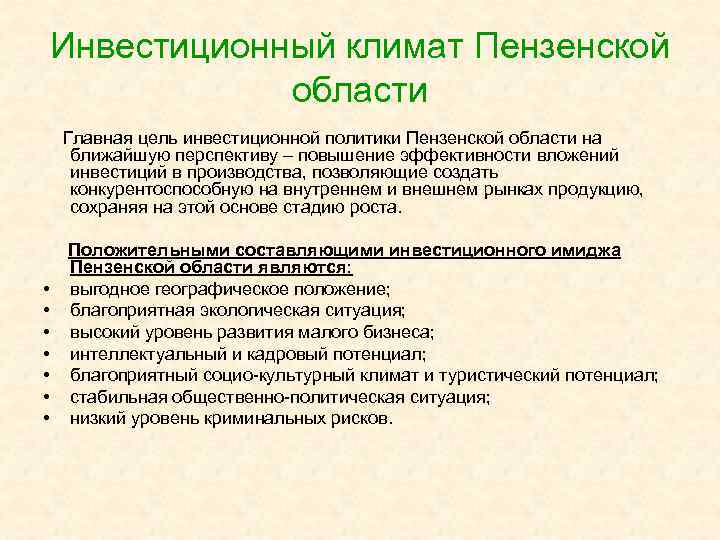 Инвестиционный климат Пензенской области

Главная цель инвестиционной политики Пензенской области на ближайшую перспективу – повышение эффективности вложений инвестиций в производства, позволяющие создать конкурентоспособную на внутреннем и внешнем рынках продукцию, сохраняя на этой основе стадию роста.

Положительными составляющими инвестиционного имиджа Пензенской области являются:
• выгодное географическое положение;
• благоприятная экологическая ситуация;
• высокий уровень развития малого бизнеса;
• интеллектуальный и кадровый потенциал;
• благоприятный социо-культурный климат и туристический потенциал;
• стабильная общественно-политическая ситуация;
• низкий уровень криминальных рисков.